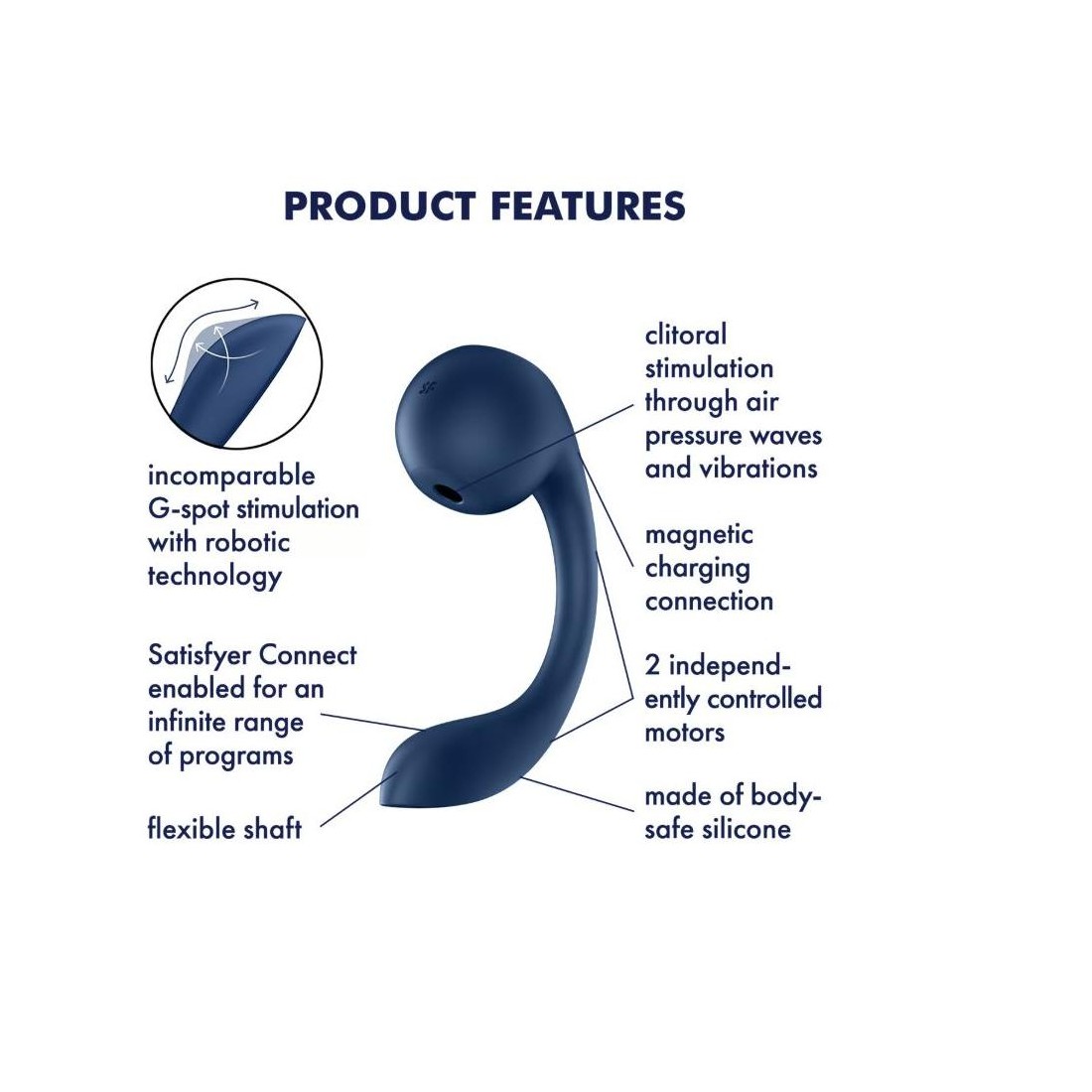 PRODUCT FEATURES

incomparable G-spot stimulation with robotic technology

Satisfyer Connect enabled for an infinite range of programs

flexible shaft

clitoral stimulation through air pressure waves and vibrations

magnetic charging connection

2 independently controlled motors

made of body-safe silicone